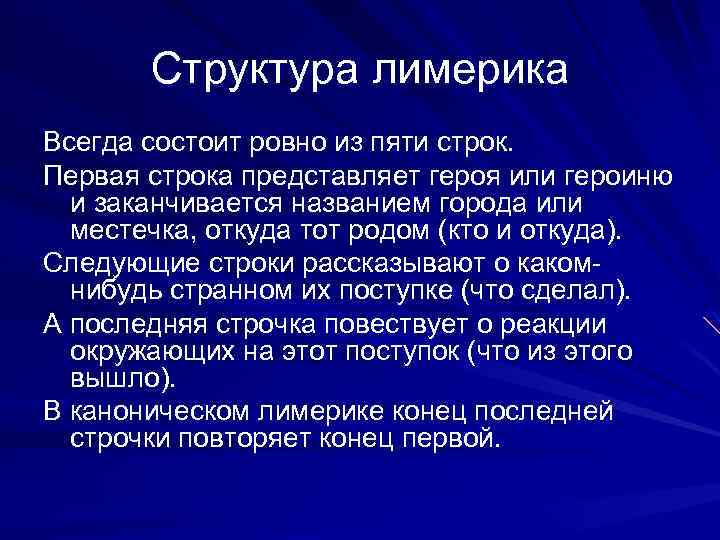 Структура лимерика

Всегда состоит ровно из пяти строк.

Первая строка представляет героя или героиню и заканчивается названием города или местечка, откуда тот родом (кто и откуда).

Следующие строки рассказывают о каком-нибудь странном их поступке (что сделал).

А последняя строчка повествует о реакции окружающих на этот поступок (что из этого вышло).

В каноническом лимерике конец последней строчки повторяет конец первой.